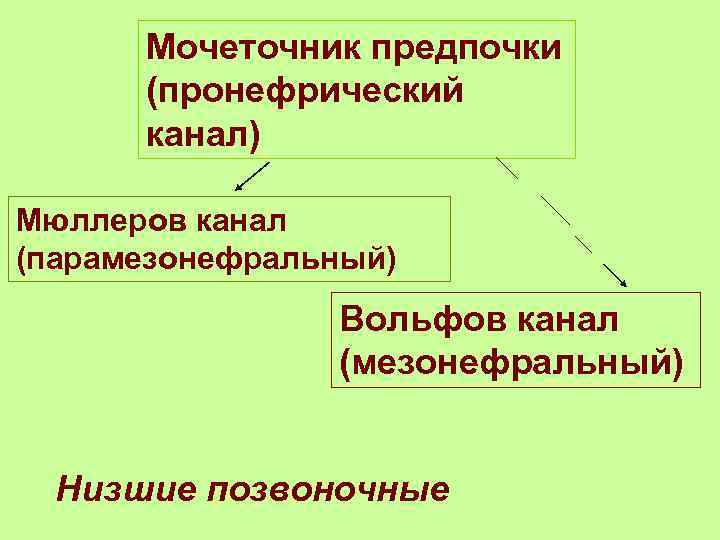 Мочеточник предпочки (пронефрический канал)

Мюллеров канал (парамезонефральный)

Вольфов канал (мезонефральный)

Низшие позвоночные